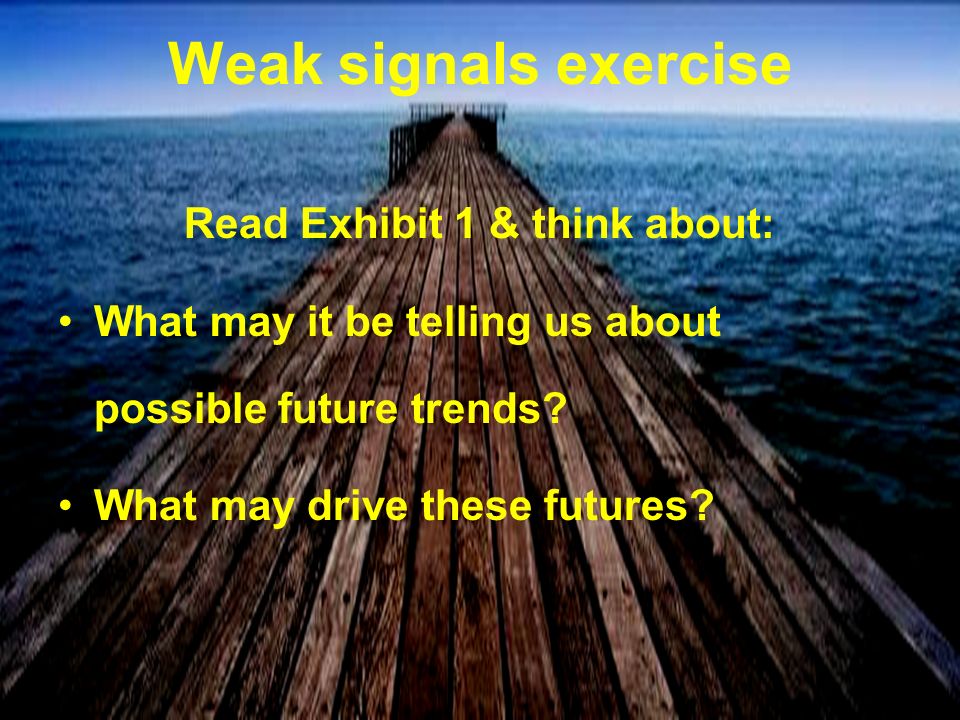 Weak signals exercise

Read Exhibit 1 & think about:

• What may it be telling us about possible future trends?

• What may drive these futures?